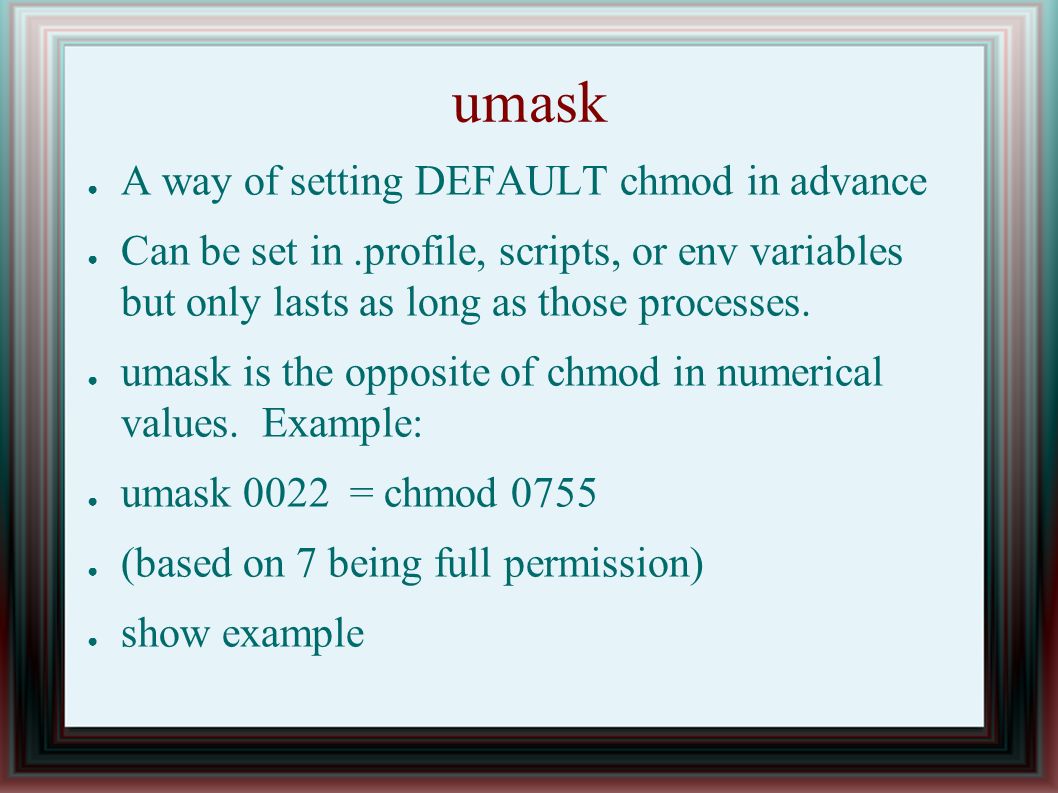 umask

● A way of setting DEFAULT chmod in advance

● Can be set in .profile, scripts, or env variables but only lasts as long as those processes.

● umask is the opposite of chmod in numerical values.  Example:

● umask 0022  = chmod 0755

● (based on 7 being full permission)

● show example